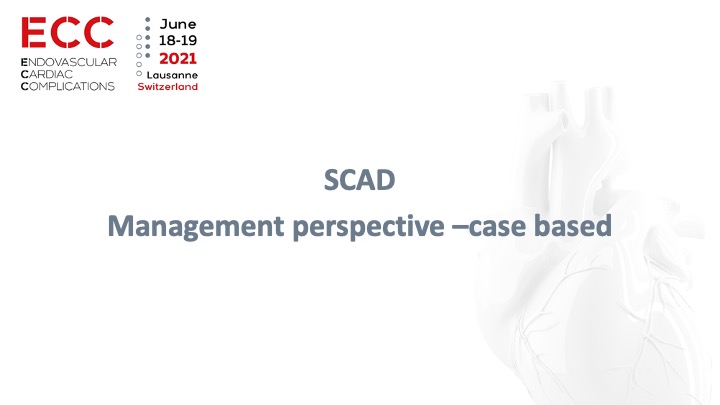 ECC
ENDOVASCULAR
CARDIAC
COMPLICATIONS

June
18-19
2021
Lausanne
Switzerland

SCAD
Management perspective –case based